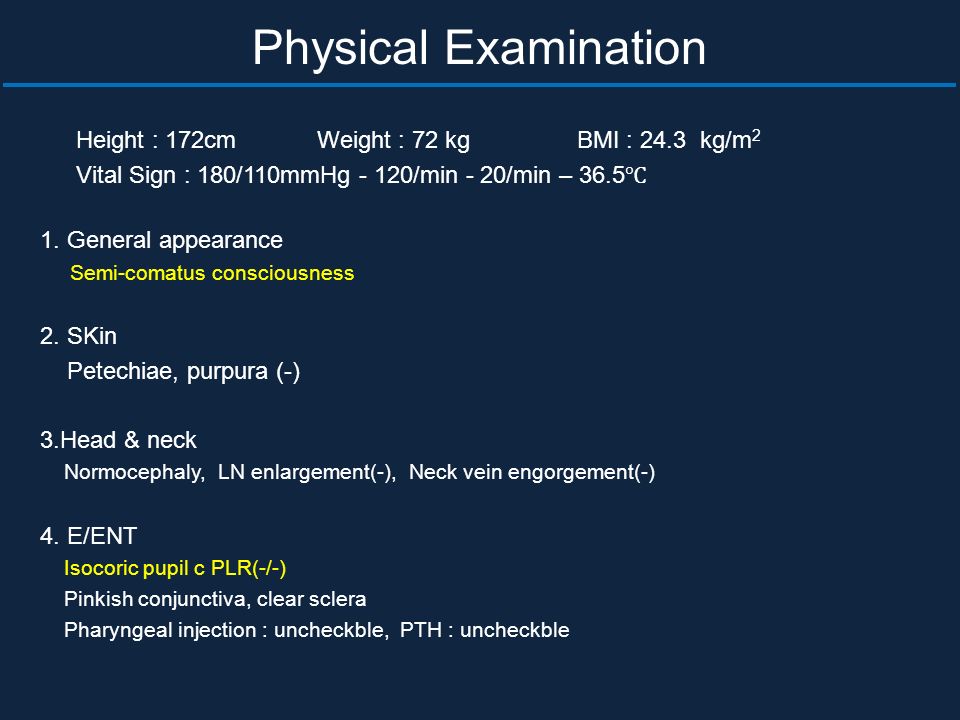 Physical Examination

Height : 172cm Weight : 72 kg BMI : 24.3 kg/m$^2$
Vital Sign : 180/110mmHg - 120/min - 20/min – 36.5℃

1. General appearance
Semi-comatus consciousness

2. SKin
Petechiae, purpura (-)

3.Head & neck
Normocephaly, LN enlargement(-), Neck vein engorgement(-)

4. E/ENT
Isocoric pupil c PLR(-/-)
Pinkish conjunctiva, clear sclera
Pharyngeal injection : uncheckble, PTH : uncheckble